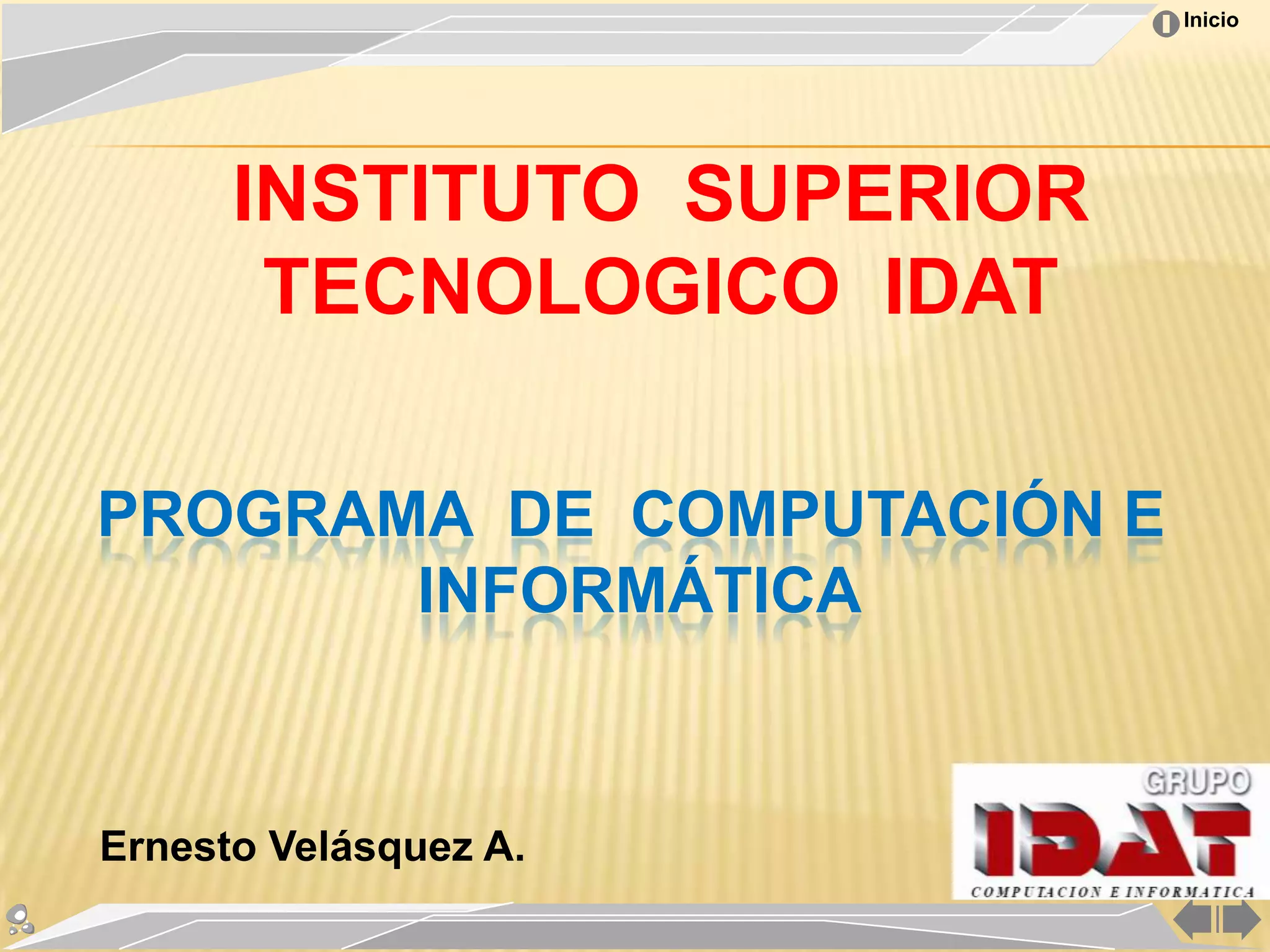 Inicio

INSTITUTO SUPERIOR TECNOLOGICO IDAT

PROGRAMA DE COMPUTACIÓN E INFORMÁTICA

Ernesto Velásquez A.

GRUPO
IDAT
COMPUTACION E INFORMATICA